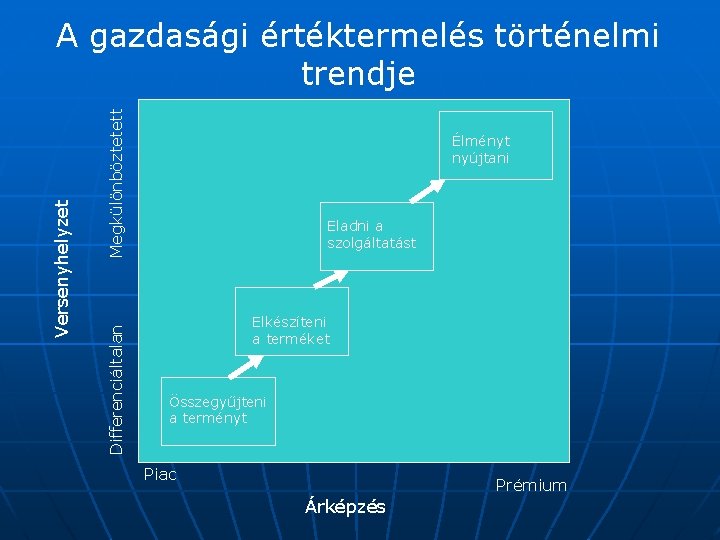 A gazdasági értéktermelés történelmi trendje

Versenyhelyzet

Megkülönböztetett

Differenciálatlan

Élményt nyújtani

Eladni a szolgáltatást

Elkészíteni a terméket

Összegyűjteni a terményt

Piac

Prémium

Árképzés